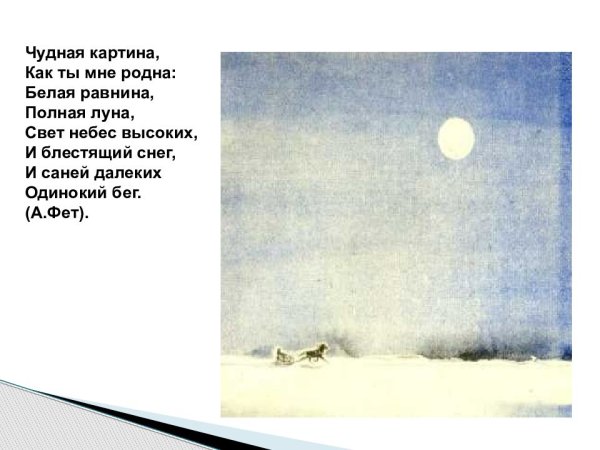 Чудная картина,
Как ты мне родна:
Белая равнина,
Полная луна,
Свет небес высоких,
И блестящий снег,
И саней далеких
Одинокий бег.
(А.Фет).